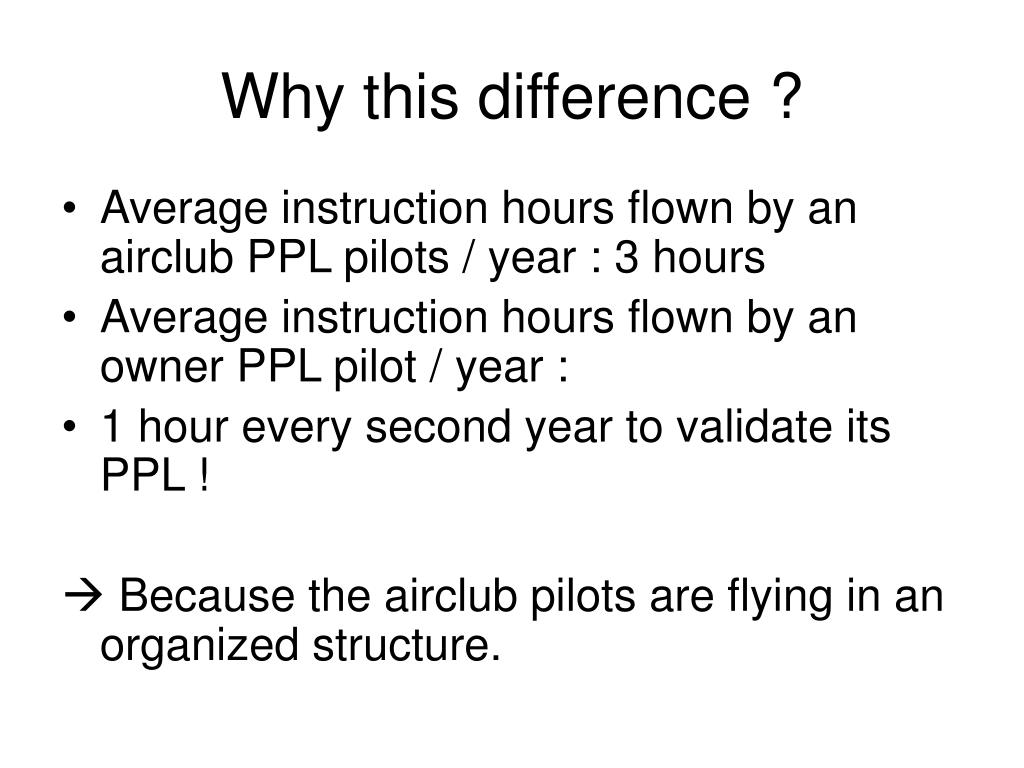 Why this difference ?

• Average instruction hours flown by an airclub PPL pilots / year : 3 hours
• Average instruction hours flown by an owner PPL pilot / year :
• 1 hour every second year to validate its PPL !

→ Because the airclub pilots are flying in an organized structure.